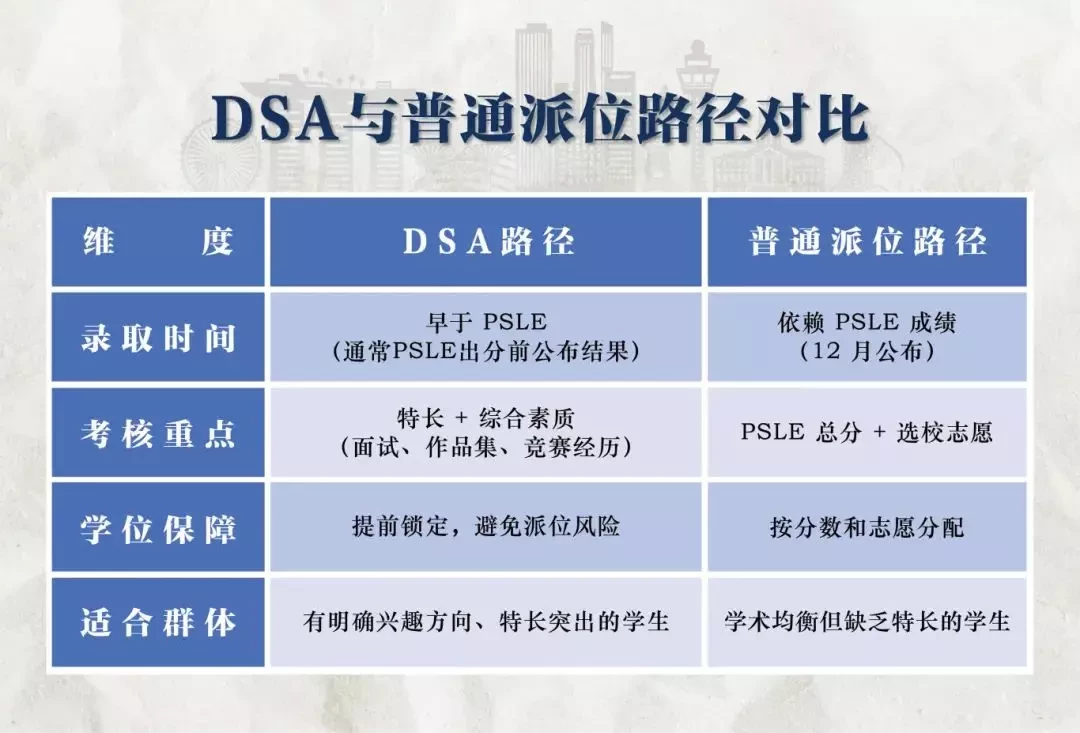 DSA与普通派位路径对比

| 维度 | DSA路径 | 普通派位路径 |
|---|---|---|
| 录取时间 | 早于 PSLE（通常PSLE出分前公布结果） | 依赖 PSLE 成绩（12 月公布） |
| 考核重点 | 特长 + 综合素质（面试、作品集、竞赛经历） | PSLE 总分 + 选校志愿 |
| 学位保障 | 提前锁定，避免派位风险 | 按分数和志愿分配 |
| 适合群体 | 有明确兴趣方向、特长突出的学生 | 学术均衡但缺乏特长的学生 |